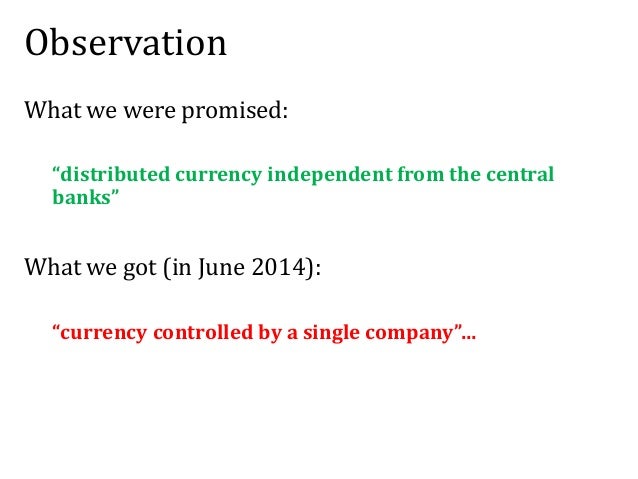 Observation

What we were promised:

“distributed currency independent from the central banks”

What we got (in June 2014):

“currency controlled by a single company”...